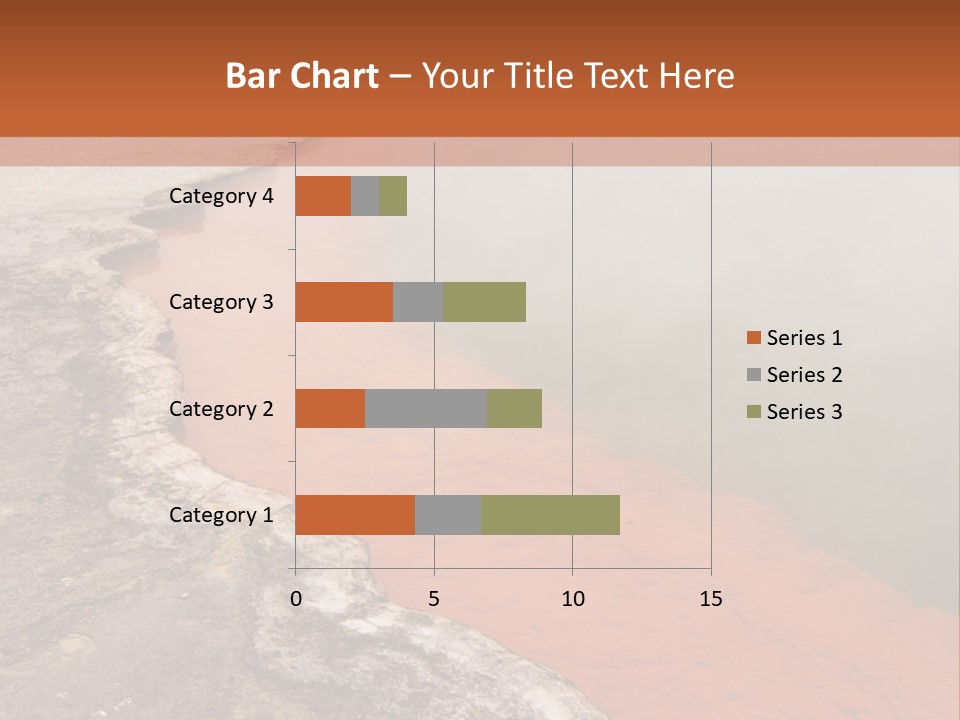 Bar Chart – Your Title Text Here

Category 4
Category 3
Category 2
Category 1

0
5
10
15

Series 1
Series 2
Series 3